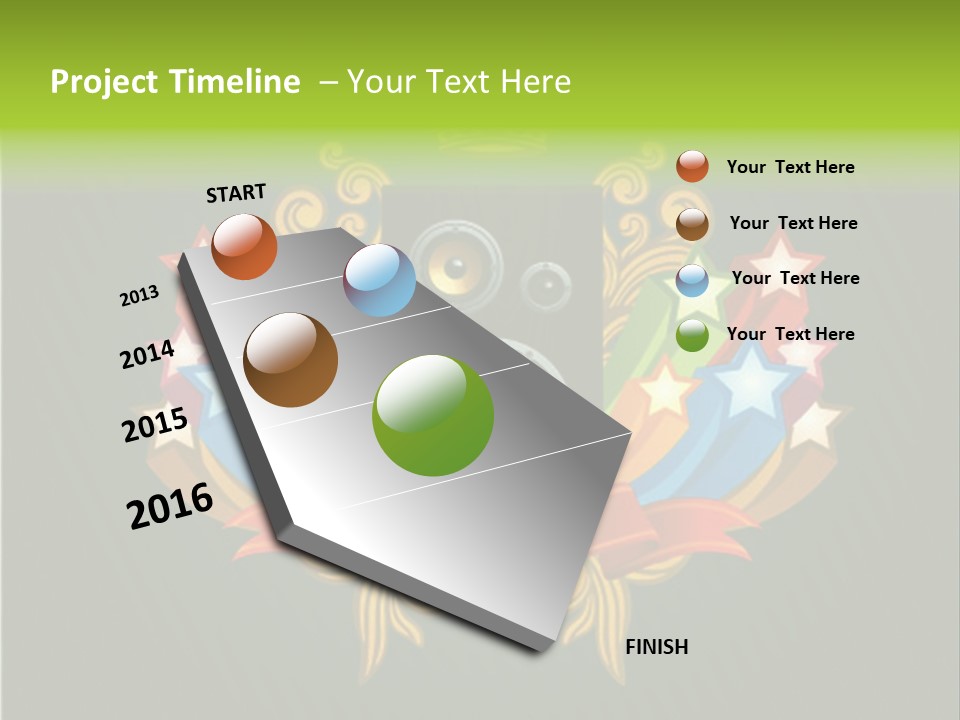 Project Timeline – Your Text Here

START

2013

2014

2015

2016

FINISH

Your Text Here

Your Text Here

Your Text Here

Your Text Here